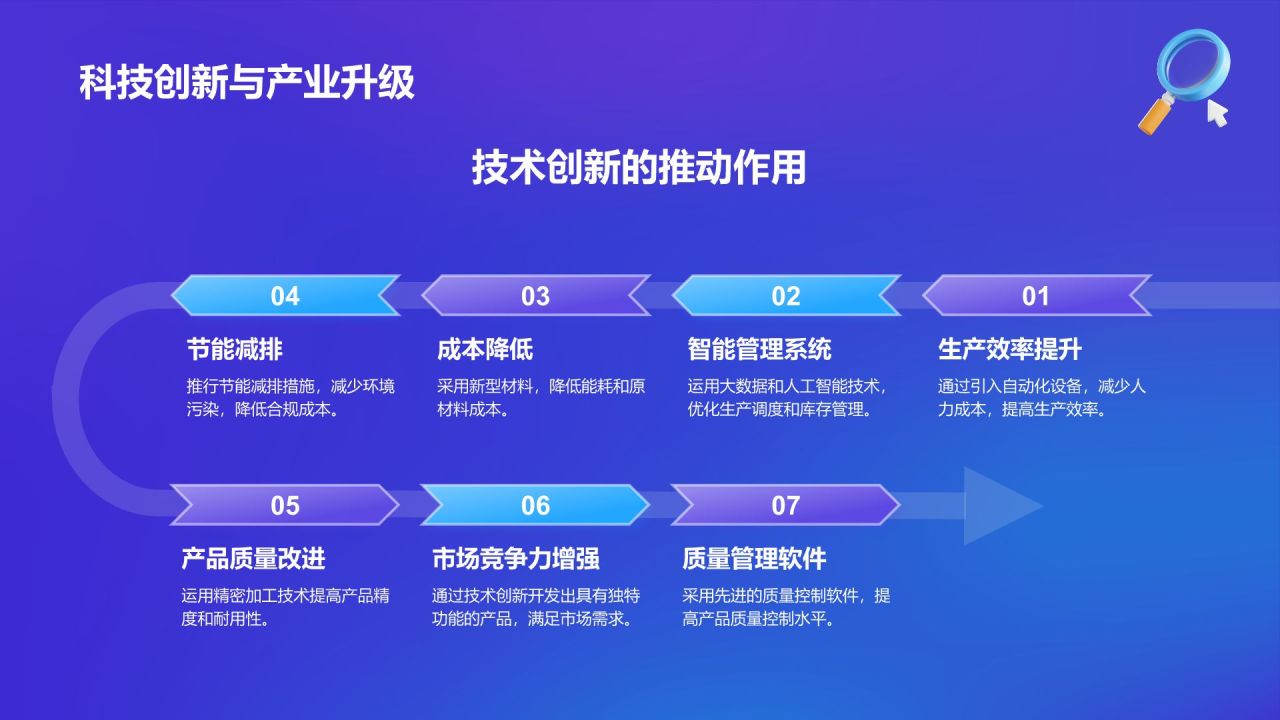 科技创新与产业升级

技术创新的推动作用

04

节能减排

推行节能减排措施，减少环境污染，降低合规成本。

03

成本降低

采用新型材料，降低能耗和原材料成本。

02

智能管理系统

运用大数据和人工智能技术，优化生产调度和库存管理。

01

生产效率提升

通过引入自动化设备，减少人力成本，提高生产效率。

05

产品质量改进

运用精密加工技术提高产品精度和耐用性。

06

市场竞争力增强

通过技术创新开发出具有独特功能的产品，满足市场需求。

07

质量管理软件

采用先进的质量控制软件，提高产品质量控制水平。